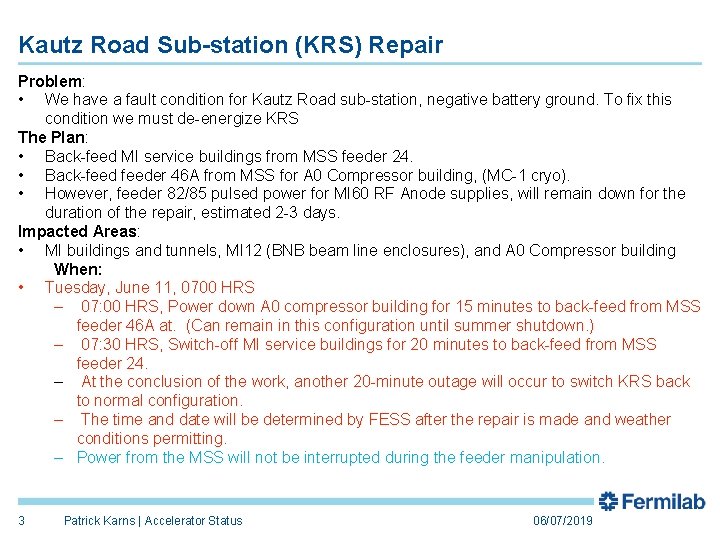 Kautz Road Sub-station (KRS) Repair

Problem:
• We have a fault condition for Kautz Road sub-station, negative battery ground. To fix this condition we must de-energize KRS

The Plan:
• Back-feed MI service buildings from MSS feeder 24.
• Back-feed feeder 46A from MSS for A0 Compressor building, (MC-1 cryo).
• However, feeder 82/85 pulsed power for MI60 RF Anode supplies, will remain down for the duration of the repair, estimated 2-3 days.

Impacted Areas:
• MI buildings and tunnels, MI12 (BNB beam line enclosures), and A0 Compressor building

When:
• Tuesday, June 11, 0700 HRS
– 07:00 HRS, Power down A0 compressor building for 15 minutes to back-feed from MSS feeder 46A at. (Can remain in this configuration until summer shutdown.)
– 07:30 HRS, Switch-off MI service buildings for 20 minutes to back-feed from MSS feeder 24.
– At the conclusion of the work, another 20-minute outage will occur to switch KRS back to normal configuration.
– The time and date will be determined by FESS after the repair is made and weather conditions permitting.
– Power from the MSS will not be interrupted during the feeder manipulation.

Fermilab

3 Patrick Karns | Accelerator Status 06/07/2019